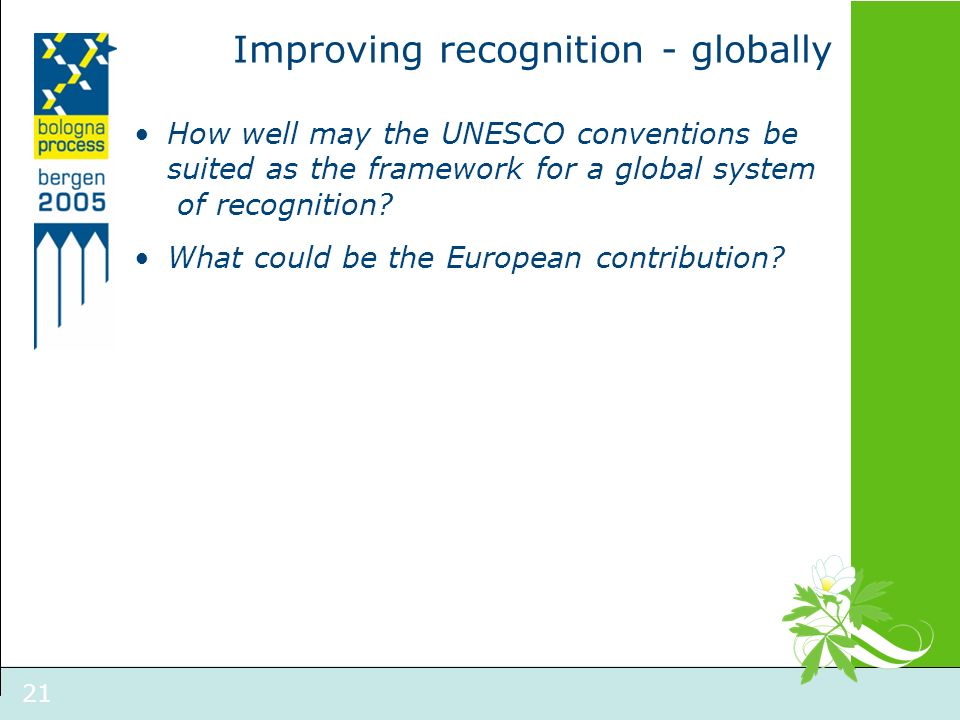 bologna process
bergen 2005

Improving recognition - globally

• How well may the UNESCO conventions be suited as the framework for a global system of recognition?

• What could be the European contribution?

21